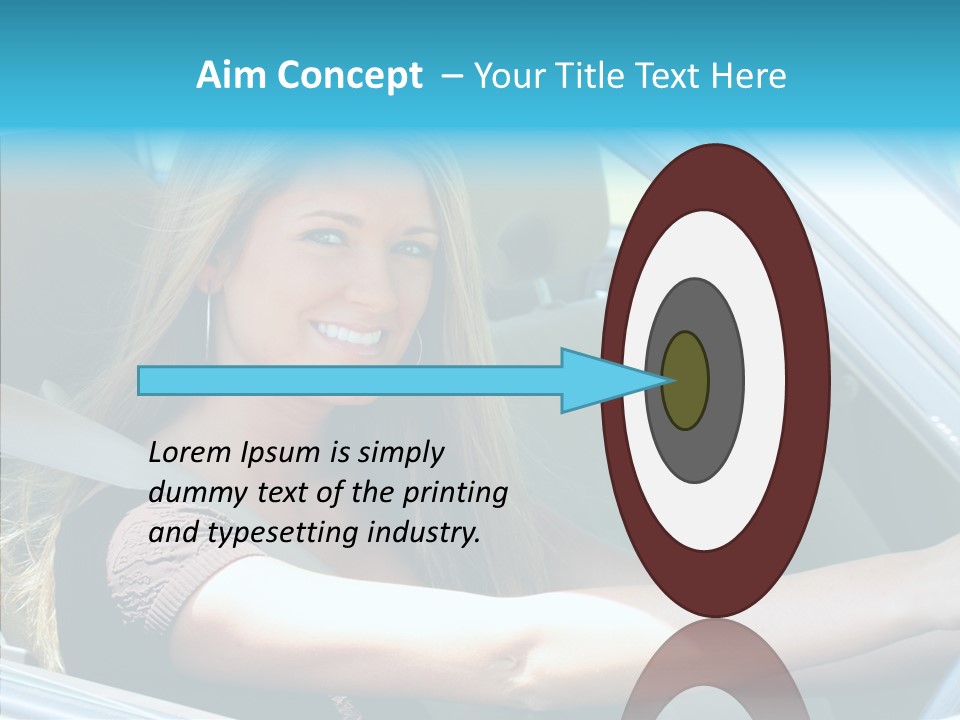 Aim Concept – Your Title Text Here

Lorem Ipsum is simply dummy text of the printing and typesetting industry.